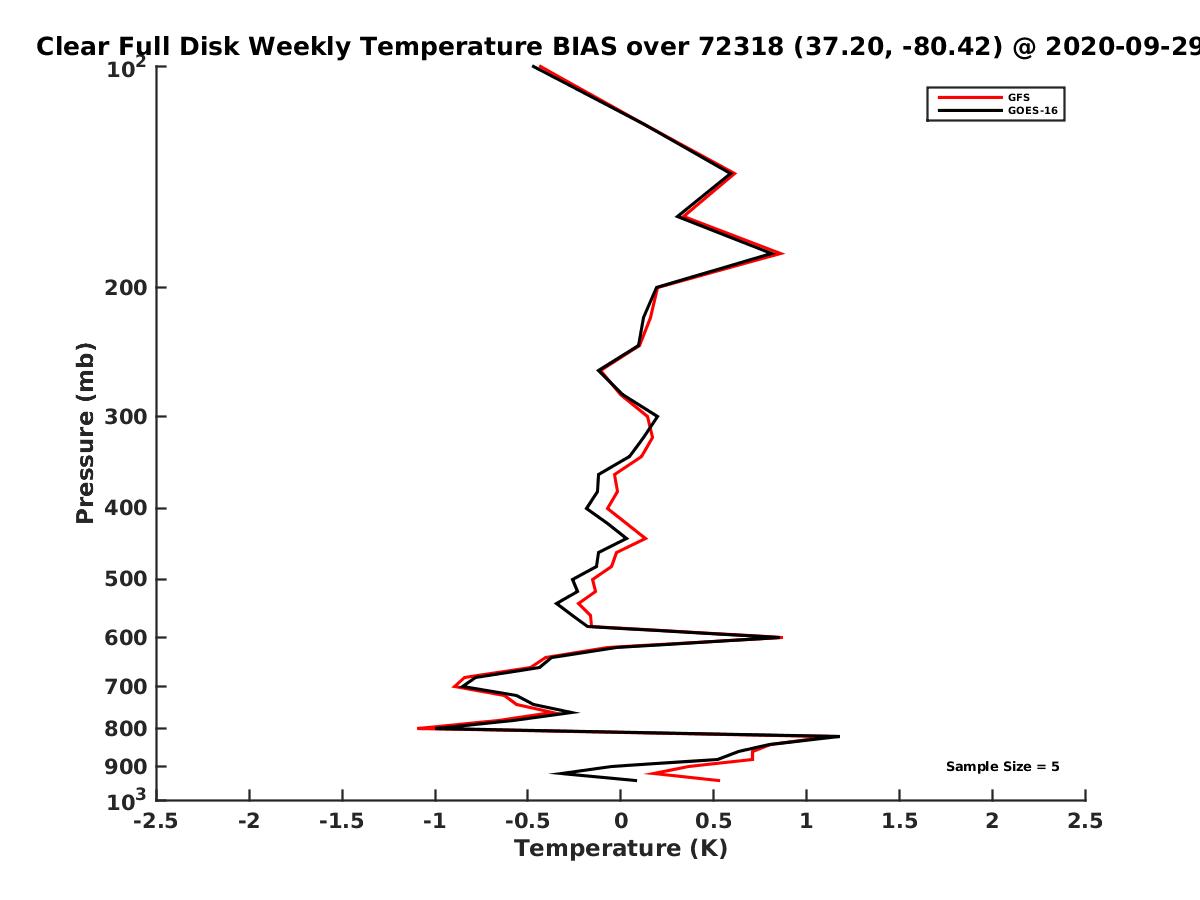 Clear Full Disk Weekly Temperature BIAS over 72318 (37.20, -80.42) @ 2020-09-29

GFS
GOES-16

Pressure (mb)

$10^2$
200
300
400
500
600
700
800
900
$10^3$

Sample Size = 5

-2.5 -2 -1.5 -1 -0.5 0 0.5 1 1.5 2 2.5

Temperature (K)